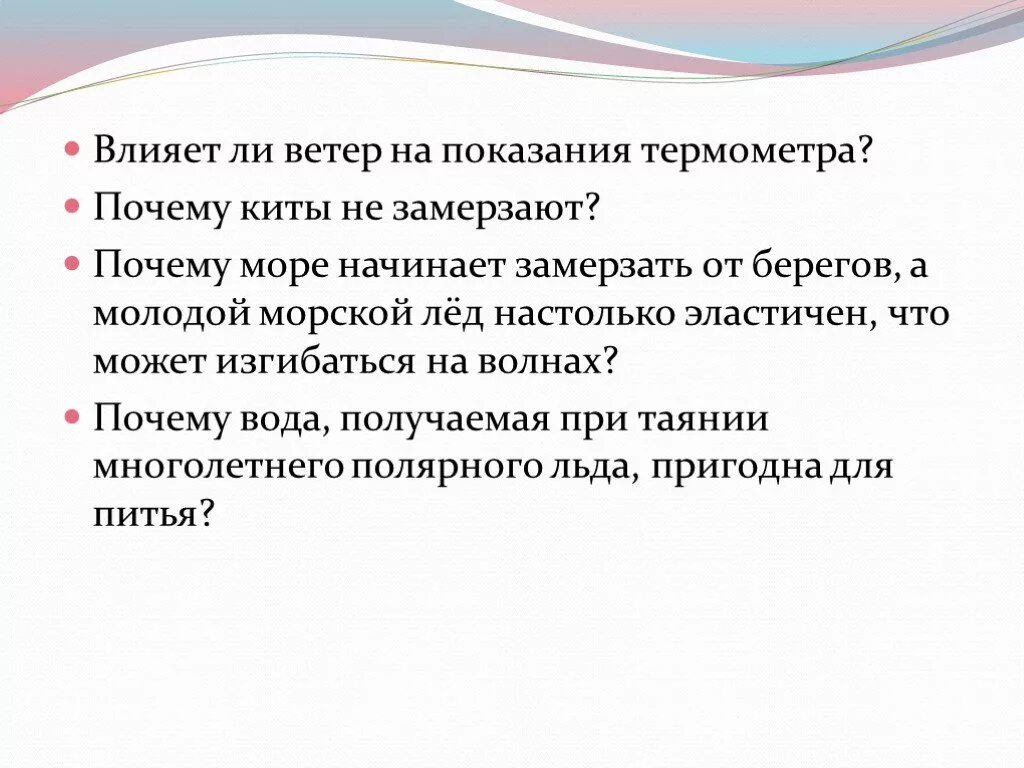 Влияет ли ветер на показания термометра?

Почему киты не замерзают?

Почему море начинает замерзать от берегов, а молодой морской лёд настолько эластичен, что может изгибаться на волнах?

Почему вода, получаемая при таянии многолетнего полярного льда, пригодна для питья?